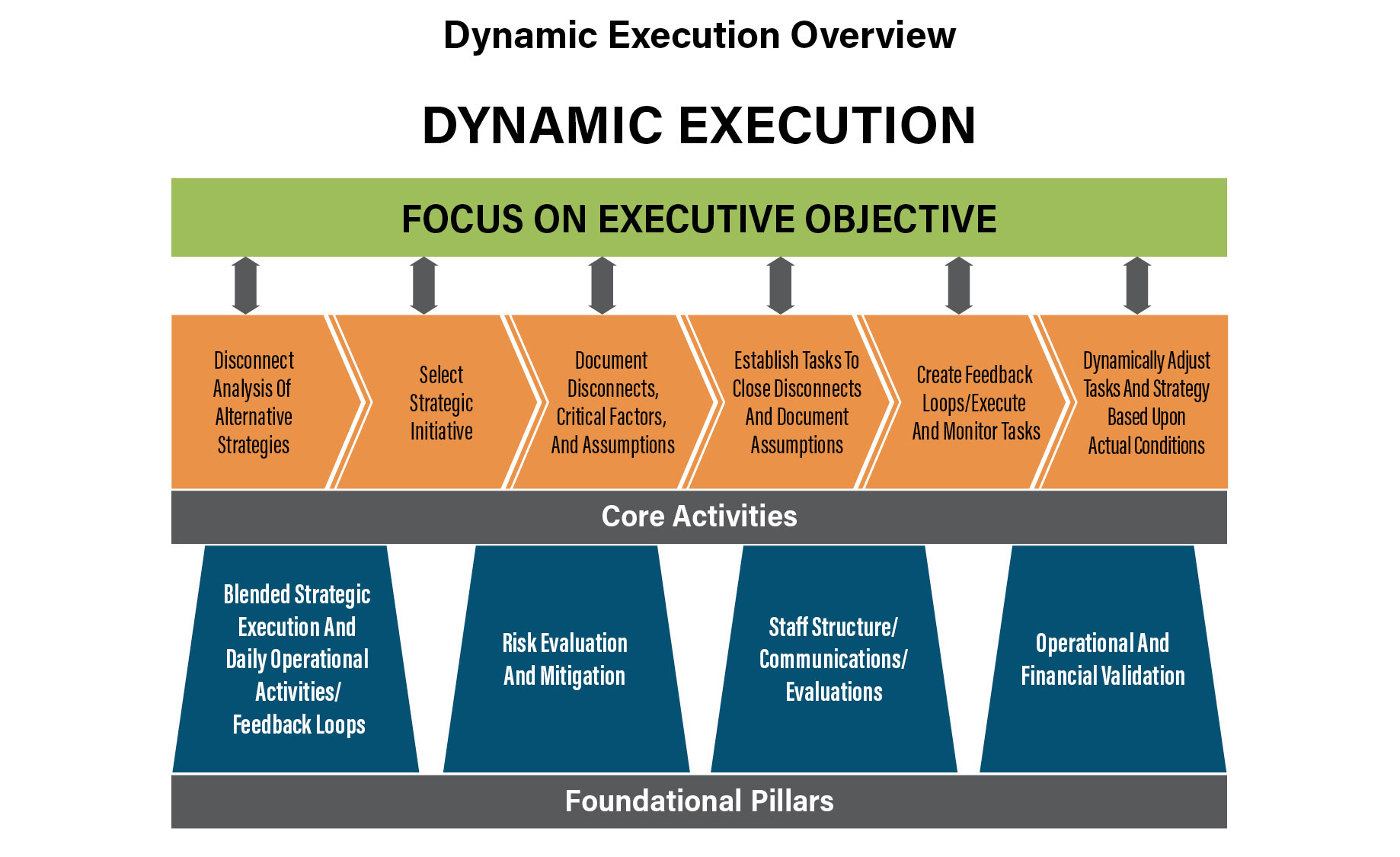 Dynamic Execution Overview

DYNAMIC EXECUTION

FOCUS ON EXECUTIVE OBJECTIVE

Disconnect Analysis Of Alternative Strategies

Select Strategic Initiative

Document Disconnects, Critical Factors, And Assumptions

Establish Tasks To Close Disconnects And Document Assumptions

Create Feedback Loops/Execute And Monitor Tasks

Dynamically Adjust Tasks And Strategy Based Upon Actual Conditions

Core Activities

Blended Strategic Execution And Daily Operational Activities/ Feedback Loops

Risk Evaluation And Mitigation

Staff Structure/ Communications/ Evaluations

Operational And Financial Validation

Foundational Pillars